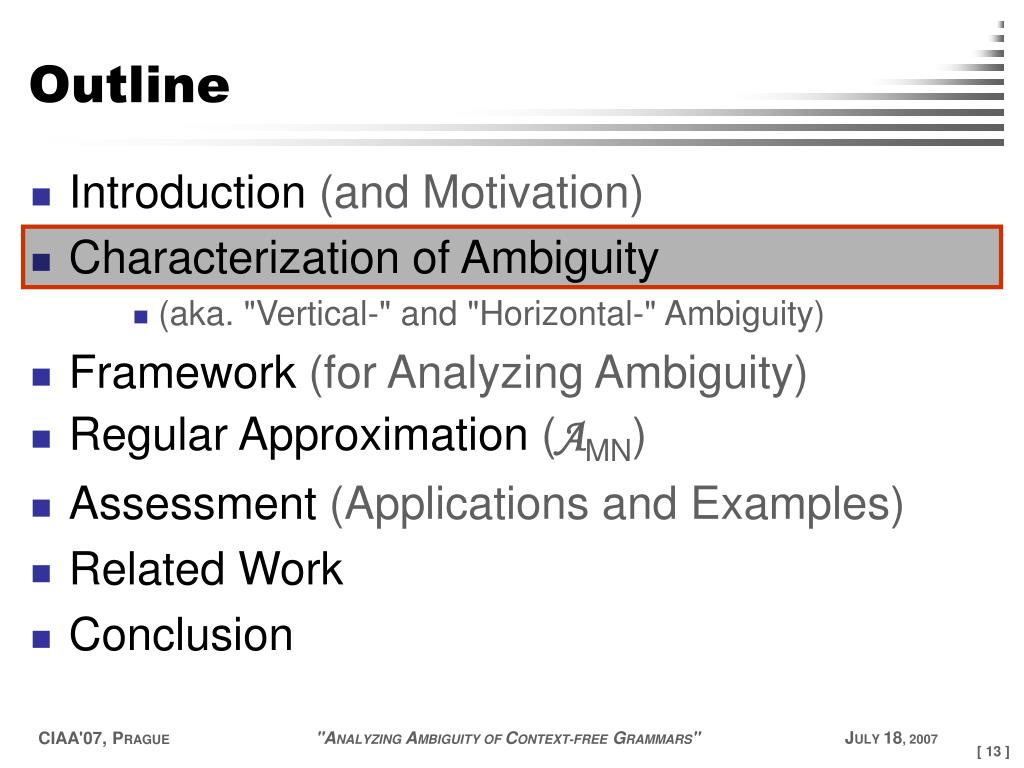 Outline

- Introduction (and Motivation)
- Characterization of Ambiguity
  - (aka. "Vertical-" and "Horizontal-" Ambiguity)
- Framework (for Analyzing Ambiguity)
- Regular Approximation ($\mathcal{A}_{MN}$)
- Assessment (Applications and Examples)
- Related Work
- Conclusion

CIAA'07, PRAGUE "ANALYZING AMBIGUITY OF CONTEXT-FREE GRAMMARS" JULY 18, 2007 [ 13 ]